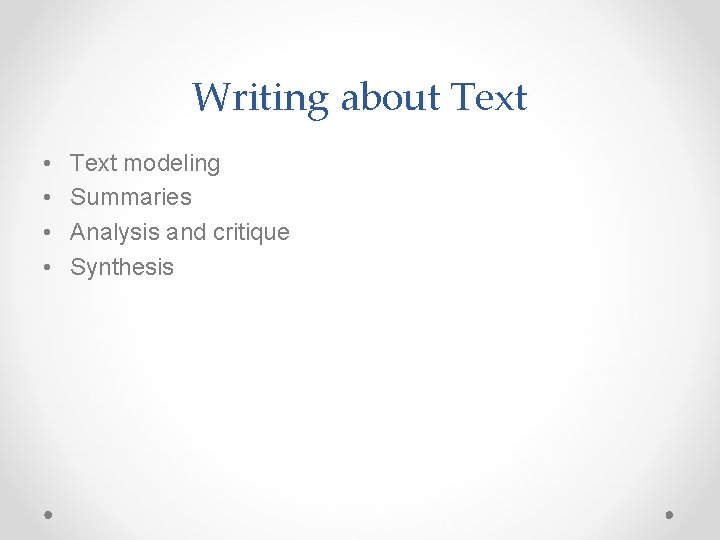 Writing about Text

• Text modeling
• Summaries
• Analysis and critique
• Synthesis